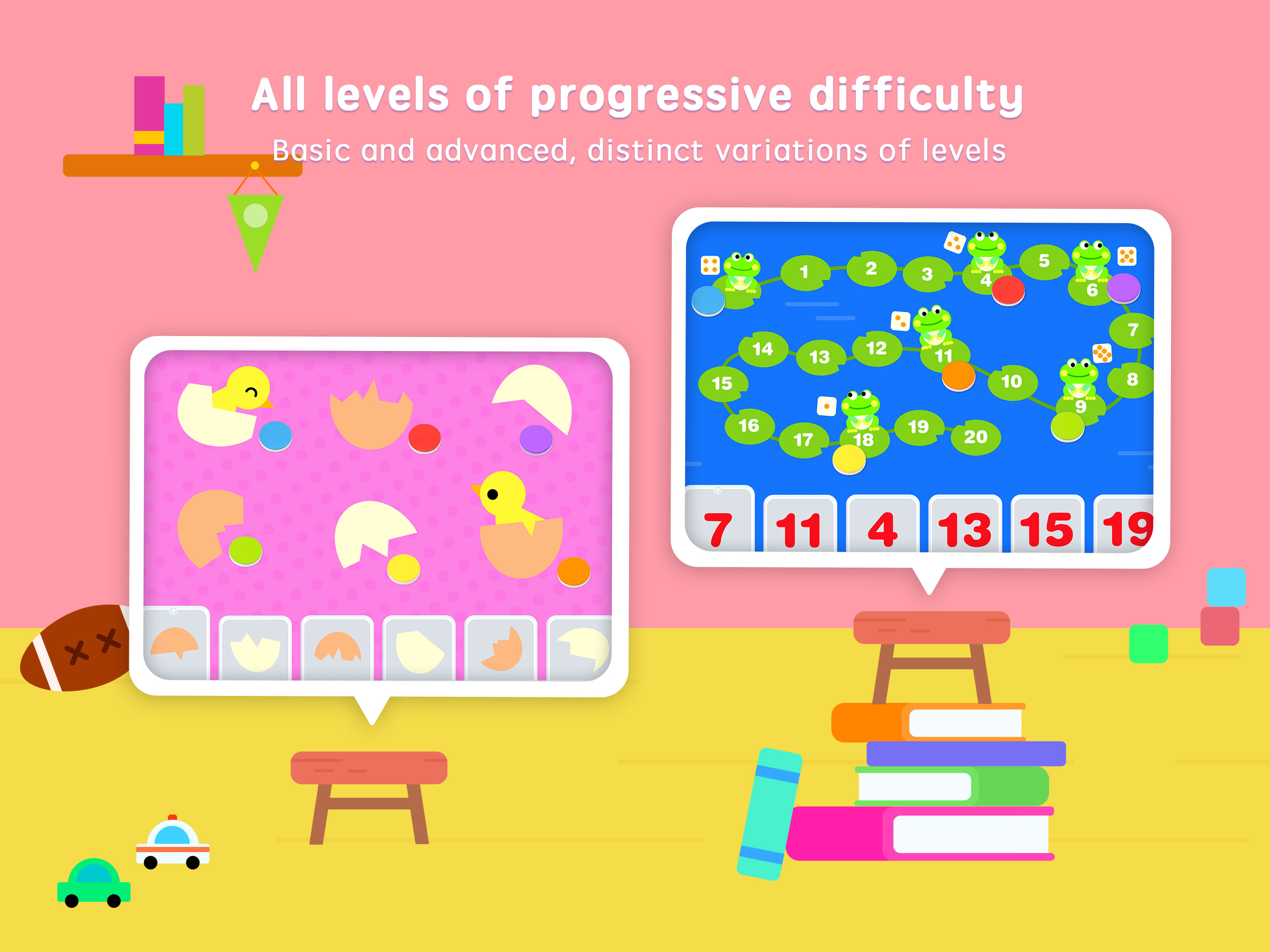 All levels of progressive difficulty

Basic and advanced, distinct variations of levels

1 2 3 4 5 6 7 8 9 10 11 12 13 14 15 16 17 18 19 20

7 11 4 13 15 19